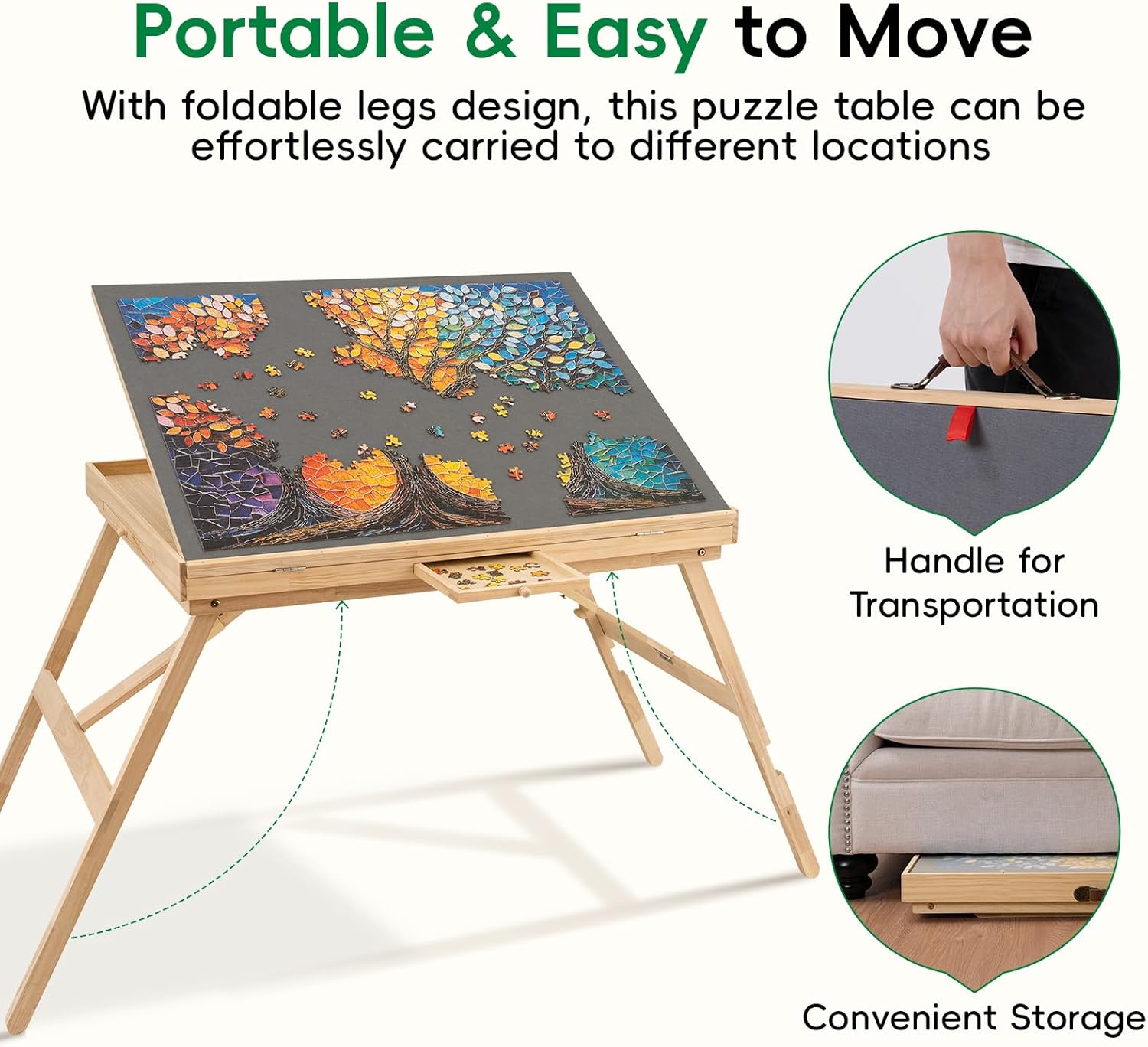 Portable & Easy to Move

With foldable legs design, this puzzle table can be effortlessly carried to different locations

Handle for Transportation

Convenient Storage